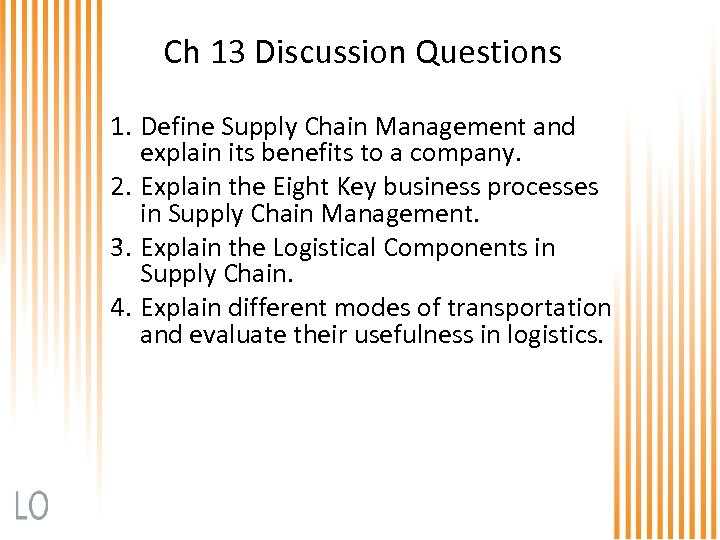 Ch 13 Discussion Questions

1. Define Supply Chain Management and explain its benefits to a company.
2. Explain the Eight Key business processes in Supply Chain Management.
3. Explain the Logistical Components in Supply Chain.
4. Explain different modes of transportation and evaluate their usefulness in logistics.

LO